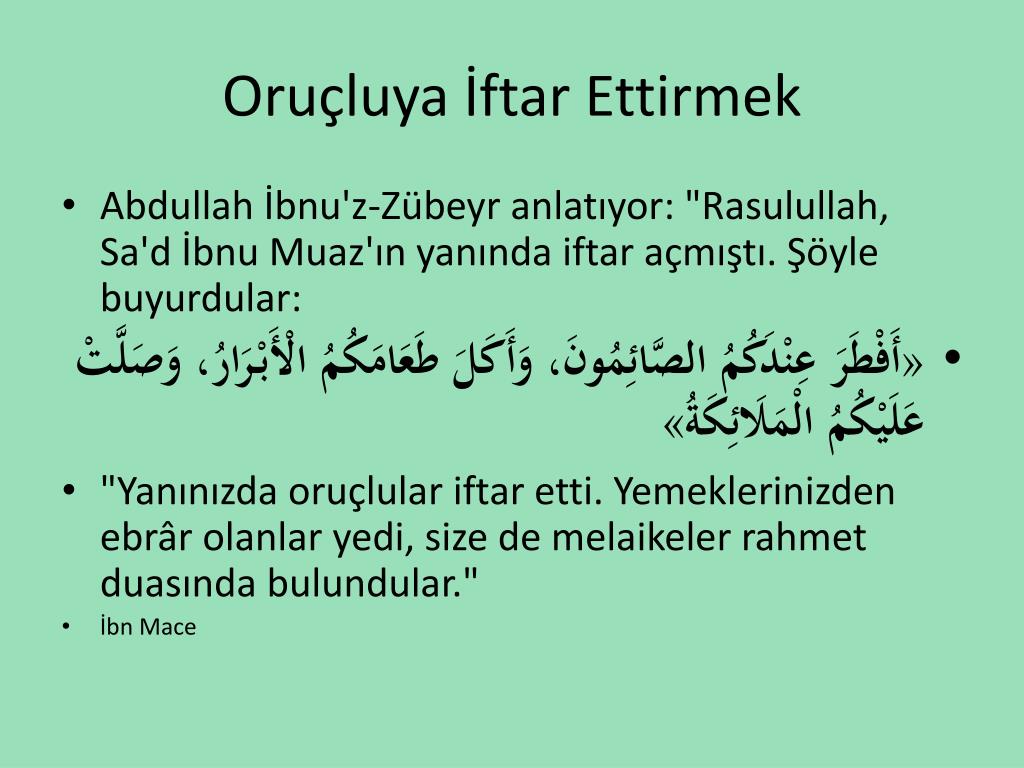 Oruçluya İftar Ettirmek

• Abdullah İbnu'z-Zübeyr anlatıyor: "Rasulullah, Sa'd İbnu Muaz'ın yanında iftar açmıştı. Şöyle buyurdular:

• «أَفْطَرَ عِنْدَكُمُ الصَّائِمُونَ، وَأَكَلَ طَعَامَكُمُ الْأَبْرَارُ، وَصَلَّتْ عَلَيْكُمُ الْمَلَائِكَةُ»

• "Yanınızda oruçlular iftar etti. Yemeklerinizden ebrâr olanlar yedi, size de melaikeler rahmet duasında bulundular."

• İbn Mace